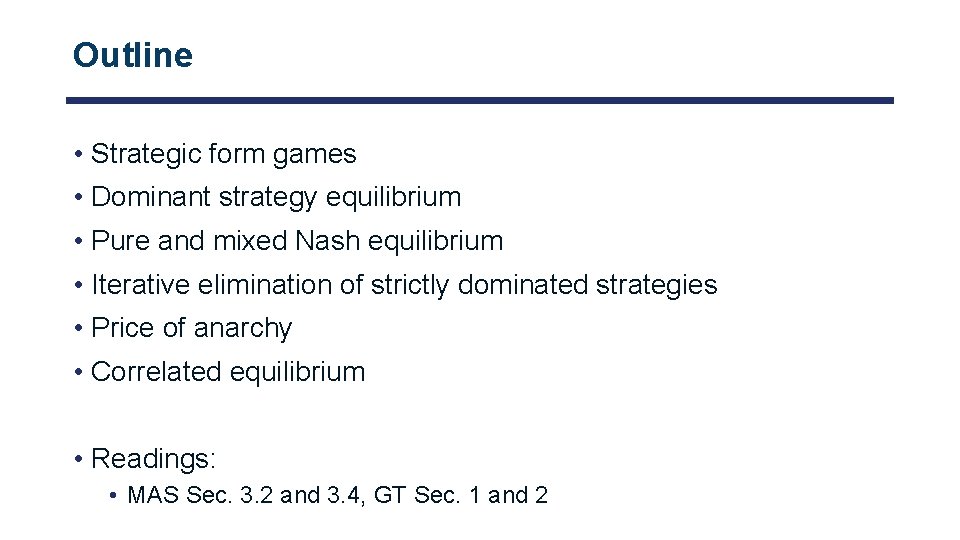 Outline

• Strategic form games
• Dominant strategy equilibrium
• Pure and mixed Nash equilibrium
• Iterative elimination of strictly dominated strategies
• Price of anarchy
• Correlated equilibrium

• Readings:
• MAS Sec. 3.2 and 3.4, GT Sec. 1 and 2